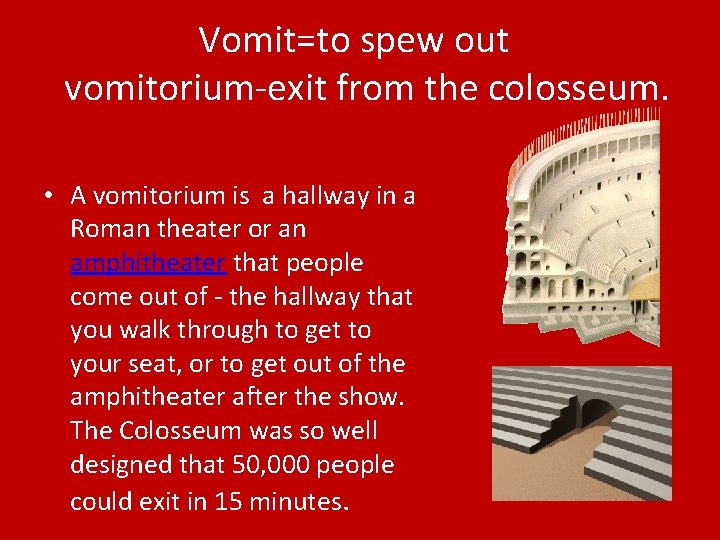 Vomit=to spew out
vomitorium-exit from the colosseum.

• A vomitorium is a hallway in a Roman theater or an amphitheater that people come out of - the hallway that you walk through to get to your seat, or to get out of the amphitheater after the show. The Colosseum was so well designed that 50,000 people could exit in 15 minutes.